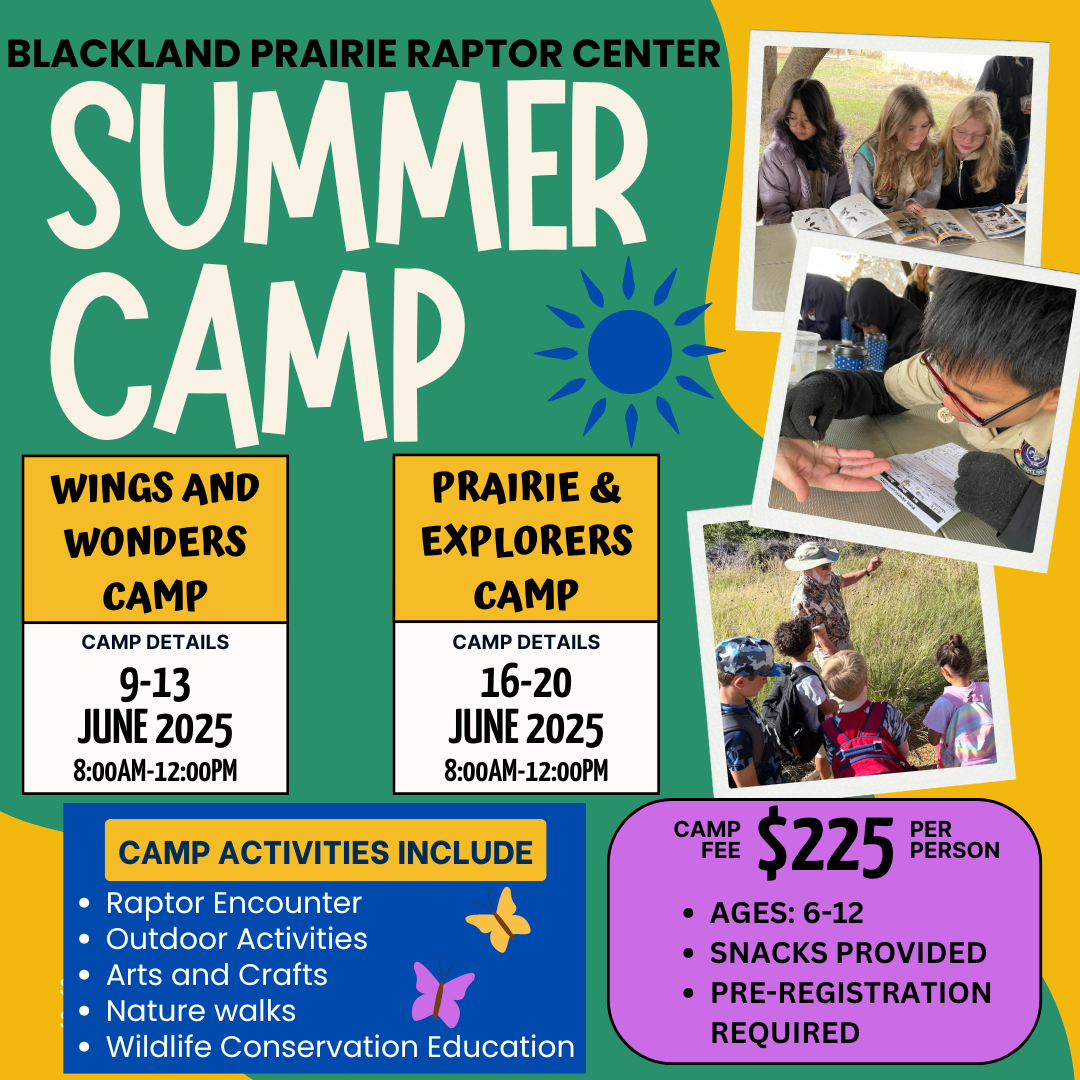 BLACKLAND PRAIRIE RAPTOR CENTER

SUMMER CAMP

WINGS AND WONDERS CAMP

CAMP DETAILS

9-13 JUNE 2025

8:00AM-12:00PM

PRAIRIE & EXPLORERS CAMP

CAMP DETAILS

16-20 JUNE 2025

8:00AM-12:00PM

CAMP ACTIVITIES INCLUDE

- Raptor Encounter
- Outdoor Activities
- Arts and Crafts
- Nature walks
- Wildlife Conservation Education

CAMP FEE $225 PER PERSON

- AGES: 6-12
- SNACKS PROVIDED
- PRE-REGISTRATION REQUIRED